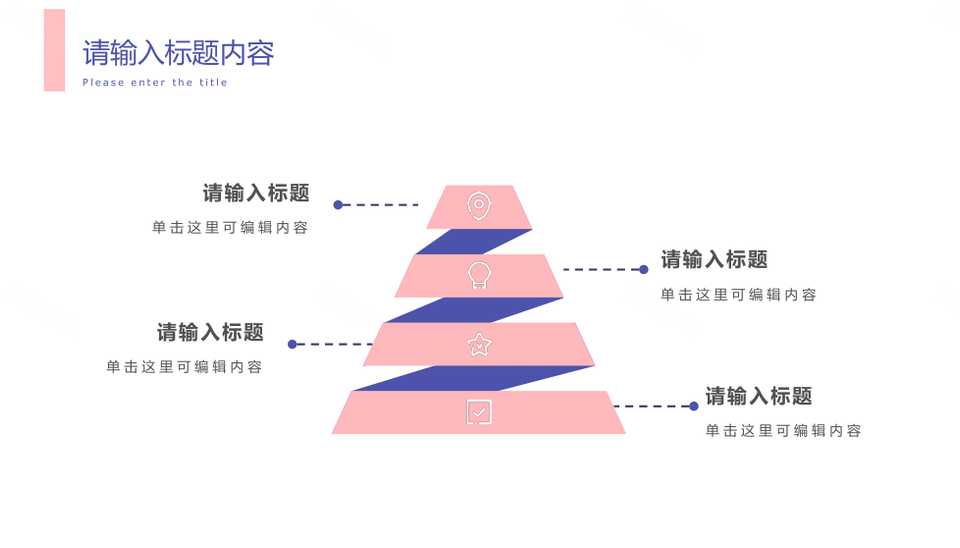 请输入标题内容
Please enter the title

请输入标题
单击这里可编辑内容

请输入标题
单击这里可编辑内容

请输入标题
单击这里可编辑内容

请输入标题
单击这里可编辑内容